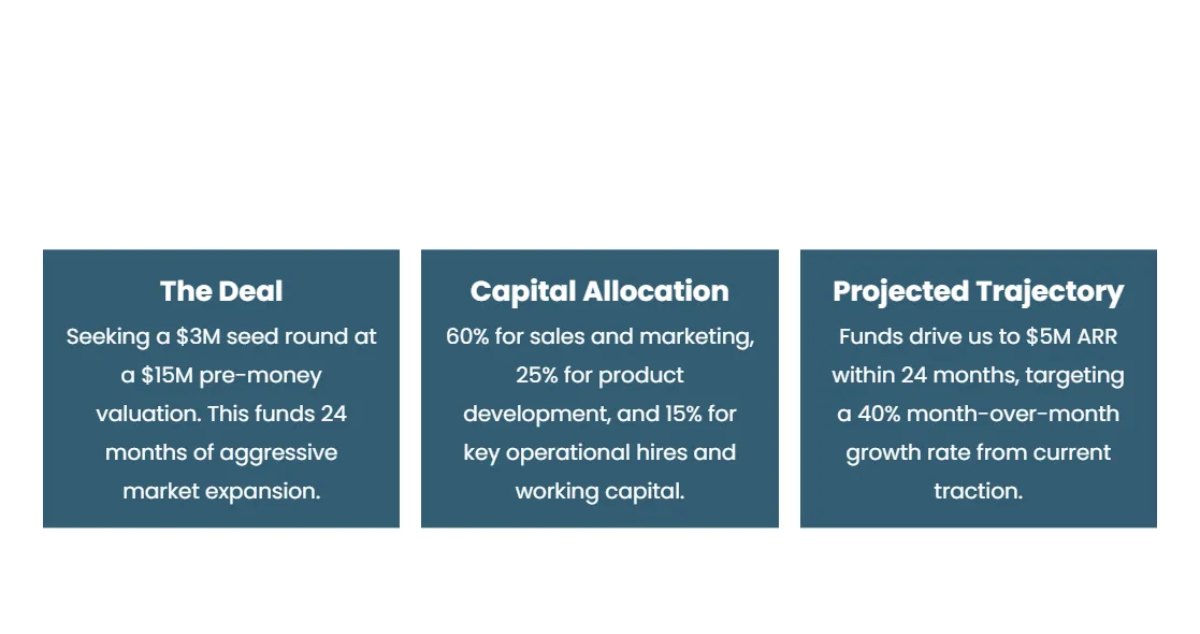 The Deal

Seeking a \$3M seed round at a \$15M pre-money valuation. This funds 24 months of aggressive market expansion.

Capital Allocation

60% for sales and marketing, 25% for product development, and 15% for key operational hires and working capital.

Projected Trajectory

Funds drive us to \$5M ARR within 24 months, targeting a 40% month-over-month growth rate from current traction.